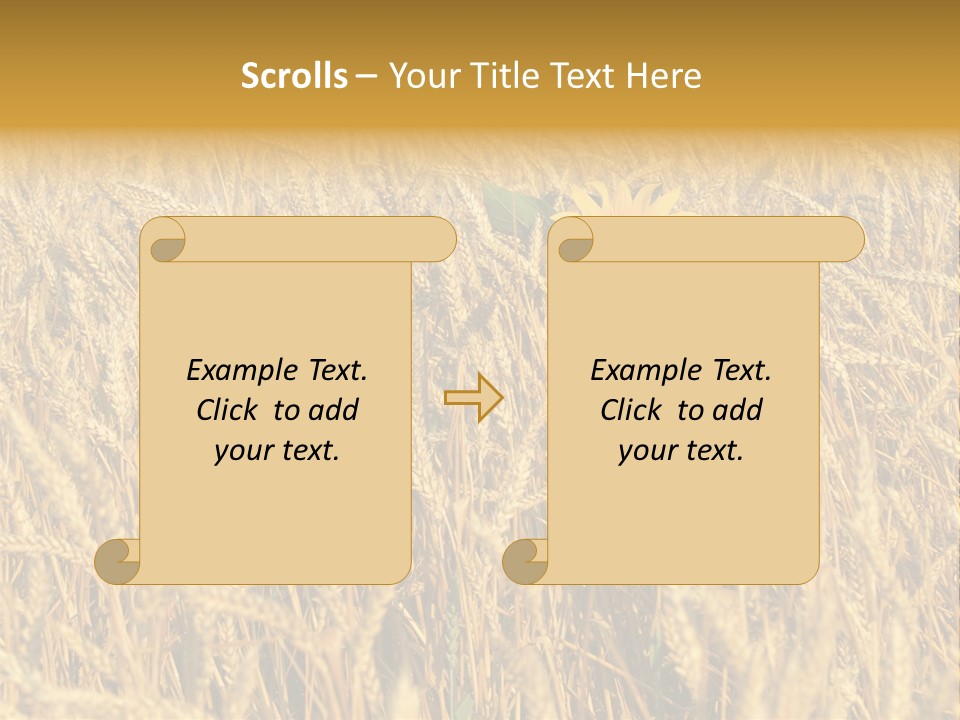 Scrolls – Your Title Text Here

Example Text. Click to add your text.

Example Text. Click to add your text.